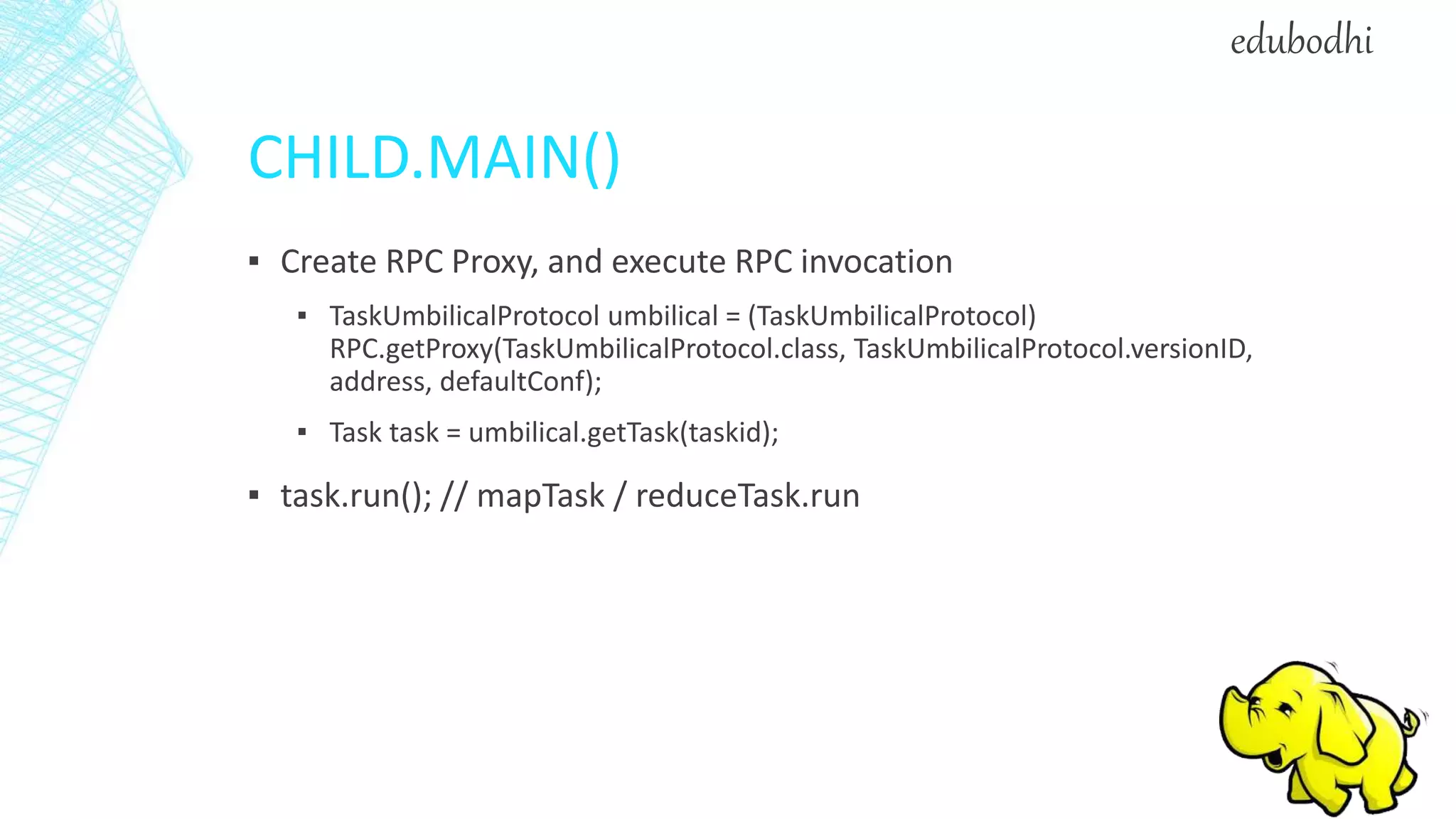 edubodhi

CHILD.MAIN()

▪ Create RPC Proxy, and execute RPC invocation

▪ TaskUmbilicalProtocol umbilical = (TaskUmbilicalProtocol) RPC.getProxy(TaskUmbilicalProtocol.class, TaskUmbilicalProtocol.versionID, address, defaultConf);

▪ Task task = umbilical.getTask(taskid);

▪ task.run(); // mapTask / reduceTask.run